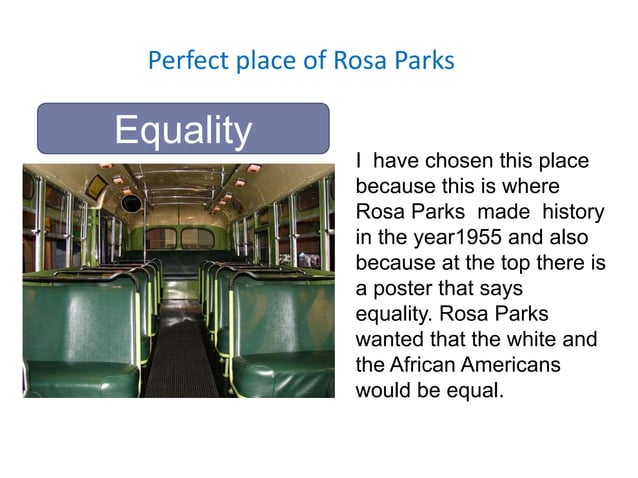 Perfect place of Rosa Parks

Equality

I have chosen this place because this is where Rosa Parks made history in the year1955 and also because at the top there is a poster that says equality. Rosa Parks wanted that the white and the African Americans would be equal.